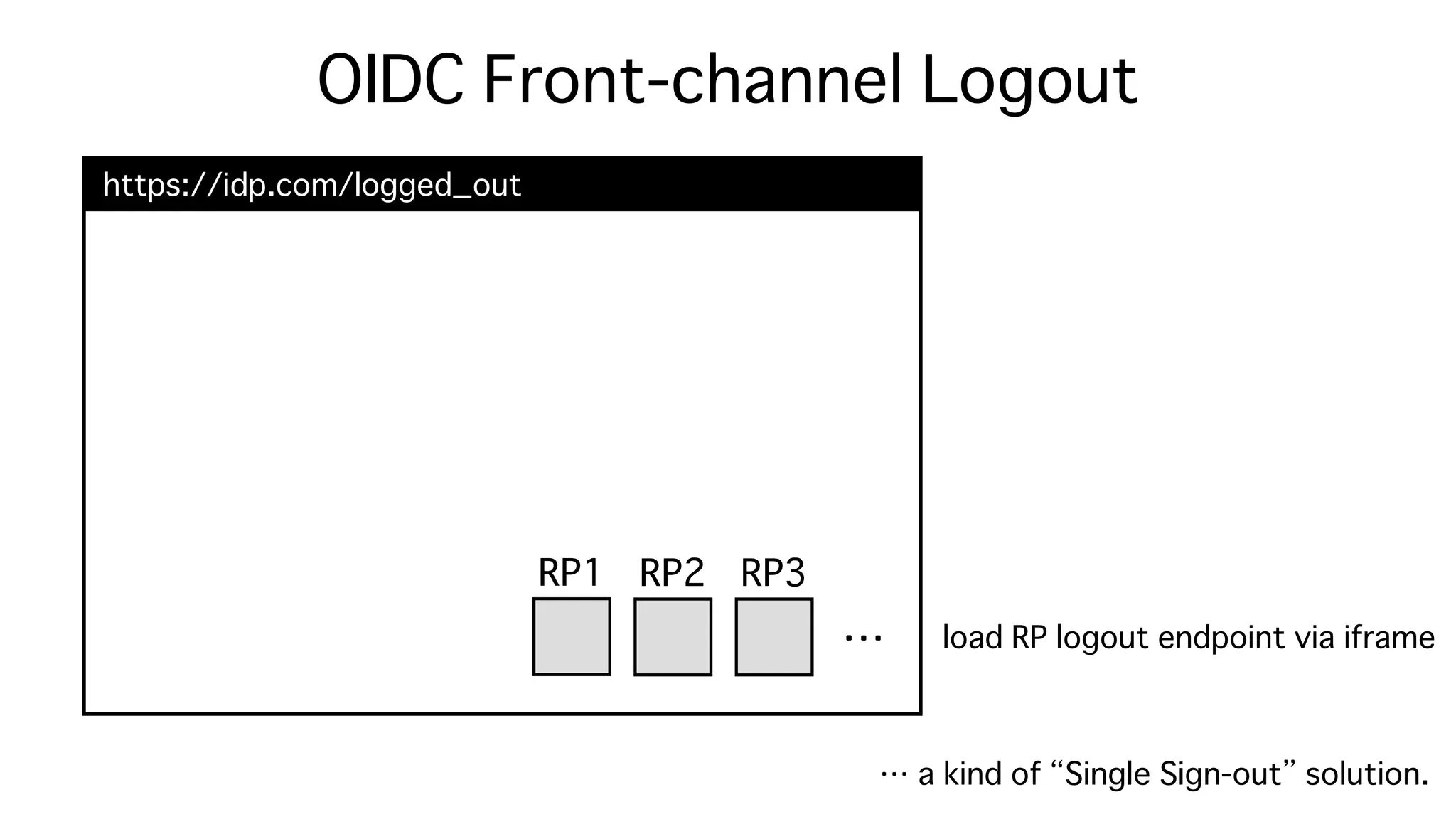 OIDC Front-channel Logout

https://idp.com/logged_out

RP1 RP2 RP3

...

load RP logout endpoint via iframe

… a kind of “Single Sign-out” solution.